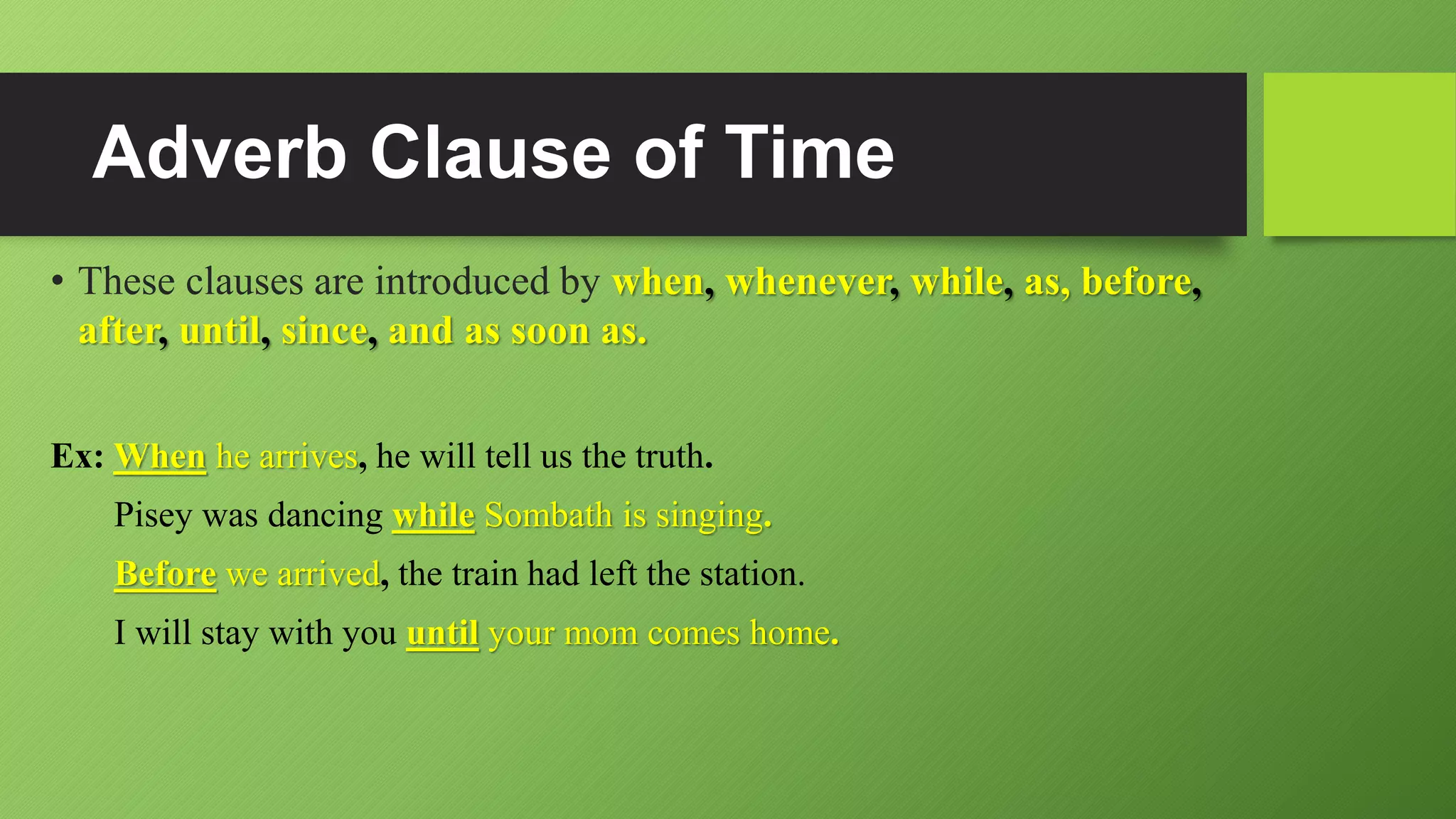 Adverb Clause of Time

• These clauses are introduced by when, whenever, while, as, before, after, until, since, and as soon as.

Ex: When he arrives, he will tell us the truth.

Pisey was dancing while Sombath is singing.

Before we arrived, the train had left the station.

I will stay with you until your mom comes home.